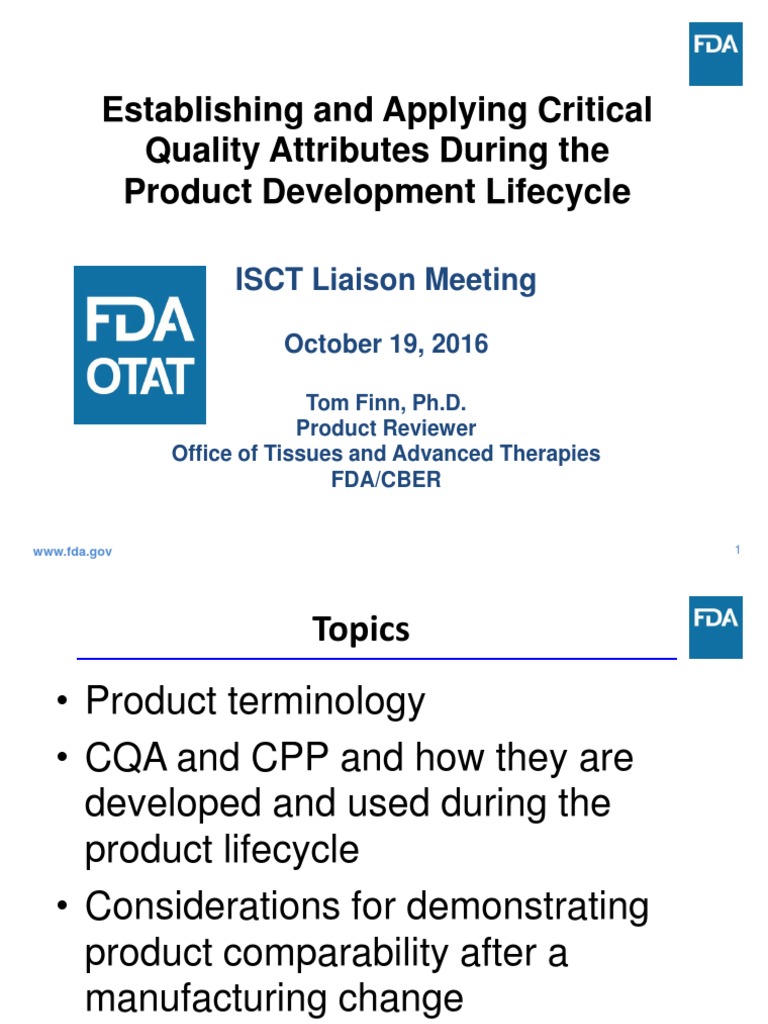 FDA

Establishing and Applying Critical Quality Attributes During the Product Development Lifecycle

FDA OTAT

ISCT Liaison Meeting

October 19, 2016

Tom Finn, Ph.D.
Product Reviewer
Office of Tissues and Advanced Therapies
FDA/CBER

www.fda.gov

1

Topics

FDA

• Product terminology
• CQA and CPP and how they are developed and used during the product lifecycle
• Considerations for demonstrating product comparability after a manufacturing change